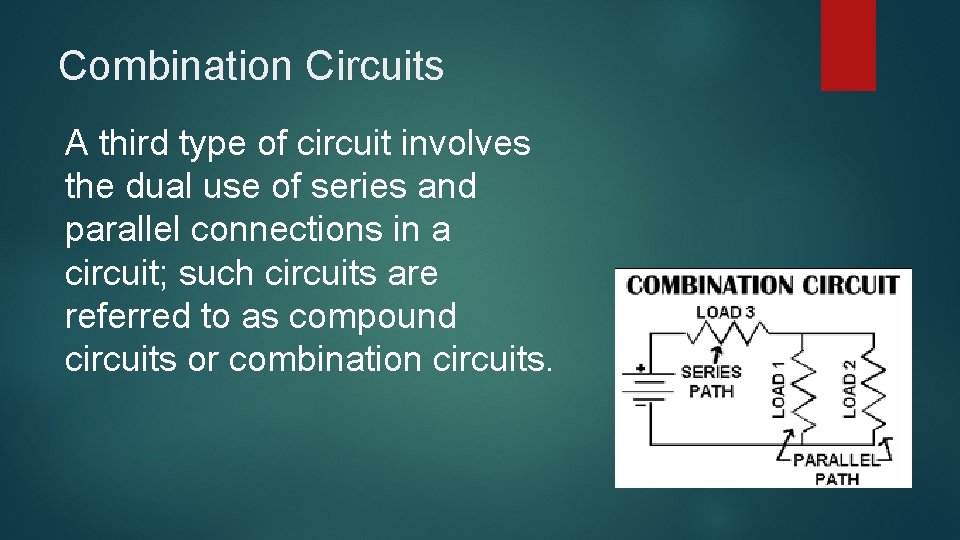 Combination Circuits

A third type of circuit involves the dual use of series and parallel connections in a circuit; such circuits are referred to as compound circuits or combination circuits.

COMBINATION CIRCUIT

LOAD 3

+

SERIES PATH

LOAD 1

LOAD 2

PARALLEL PATH